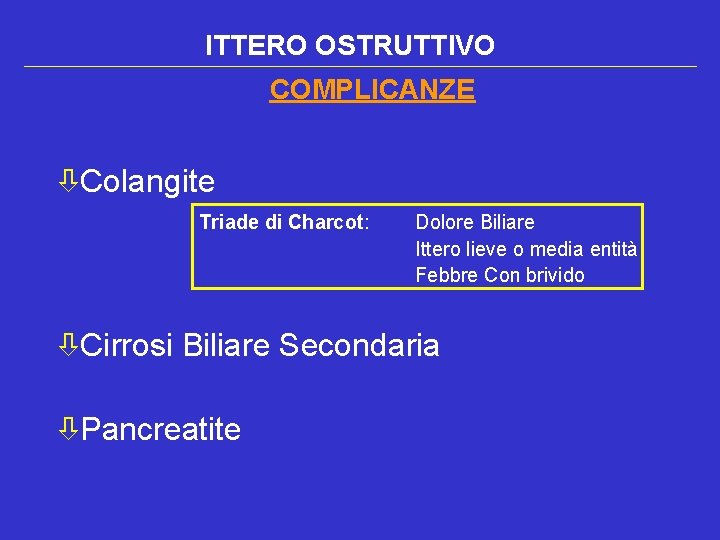 ITTERO OSTRUTTIVO

COMPLICANZE

⇩Colangite

Triade di Charcot: Dolore Biliare
Ittero lieve o media entità
Febbre Con brivido

⇩Cirrosi Biliare Secondaria

⇩Pancreatite